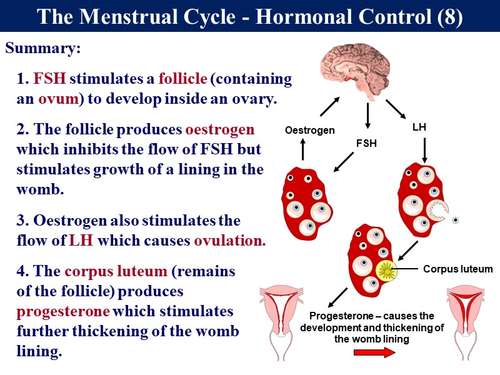 The Menstrual Cycle - Hormonal Control (8)

Summary:

1. FSH stimulates a follicle (containing an ovum) to develop inside an ovary.

2. The follicle produces oestrogen which inhibits the flow of FSH but stimulates growth of a lining in the womb.

3. Oestrogen also stimulates the flow of LH which causes ovulation.

4. The corpus luteum (remains of the follicle) produces progesterone which stimulates further thickening of the womb lining.

Oestrogen

FSH

LH

Corpus luteum

Progesterone – causes the development and thickening of the womb lining